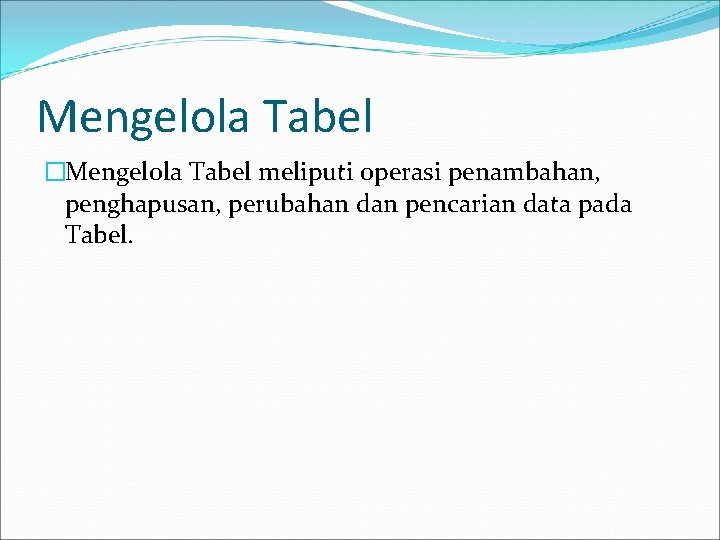 Mengelola Tabel

Mengelola Tabel meliputi operasi penambahan, penghapusan, perubahan dan pencarian data pada Tabel.